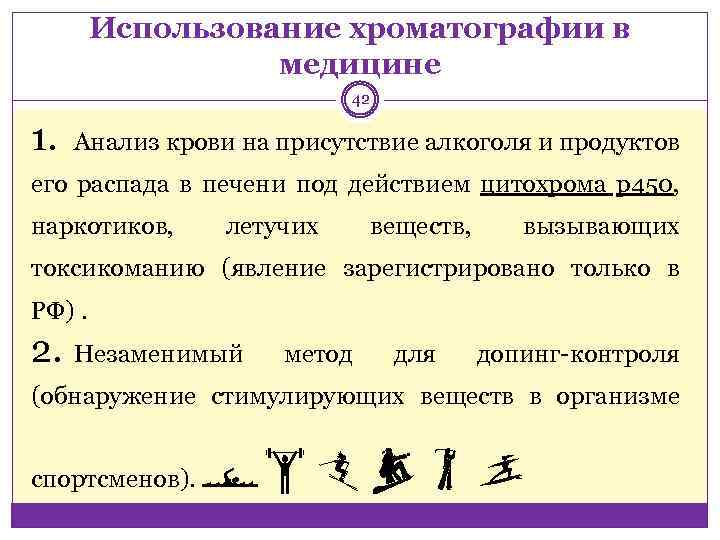 Использование хроматографии в медицине

42

1. Анализ крови на присутствие алкоголя и продуктов его распада в печени под действием цитохрома р450, наркотиков, летучих веществ, вызывающих токсикоманию (явление зарегистрировано только в РФ) .

2. Незаменимый метод для допинг-контроля (обнаружение стимулирующих веществ в организме спортсменов).